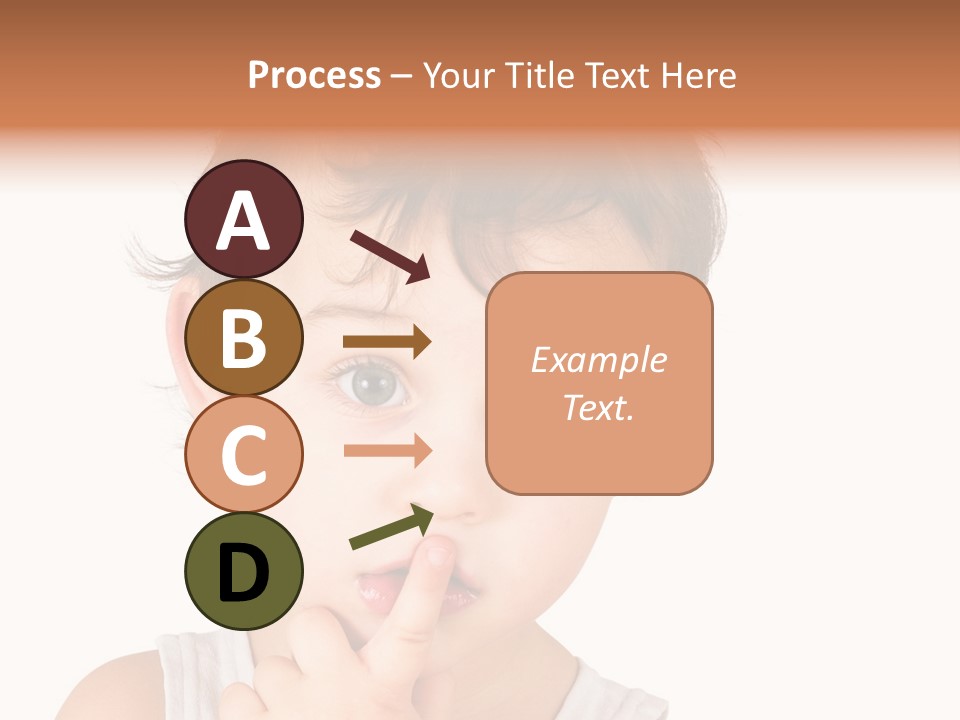 Process – Your Title Text Here

A

B

C

D

Example Text.